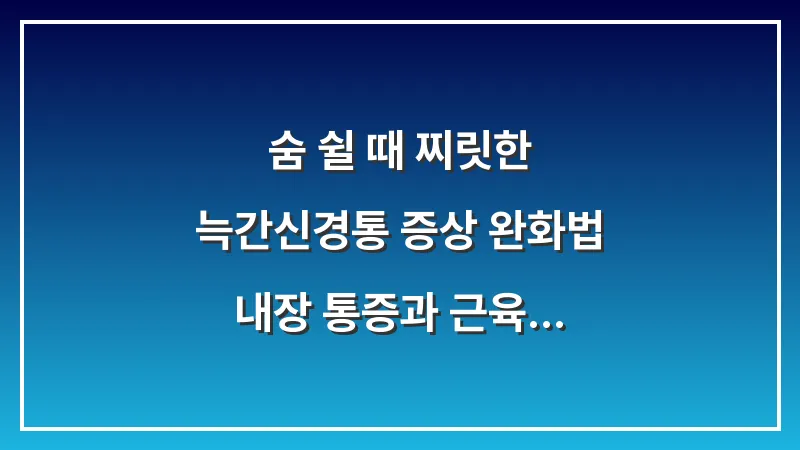 숨 쉴 때 찌릿한
늑간신경통 증상 완화법
내장 통증과 근육...